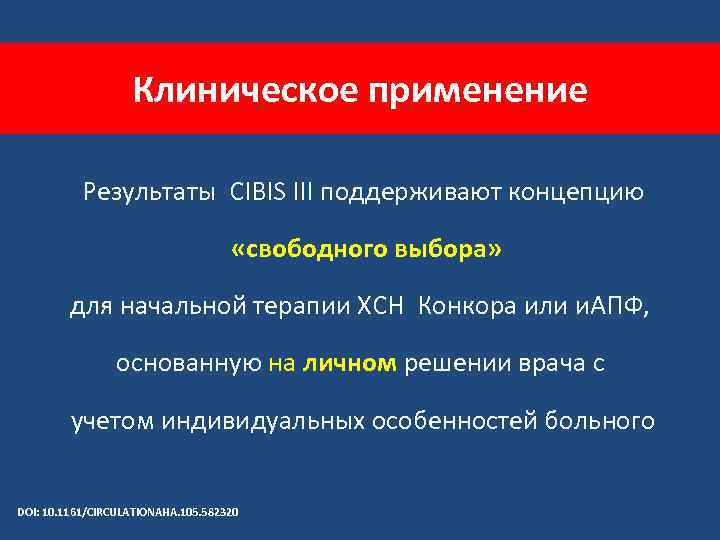 Клиническое применение

Результаты CIBIS III поддерживают концепцию «свободного выбора» для начальной терапии ХСН Конкора или иАПФ, основанную на личном решении врача с учетом индивидуальных особенностей больного

DOI: 10.1161/CIRCULATIONAHA.105.582320